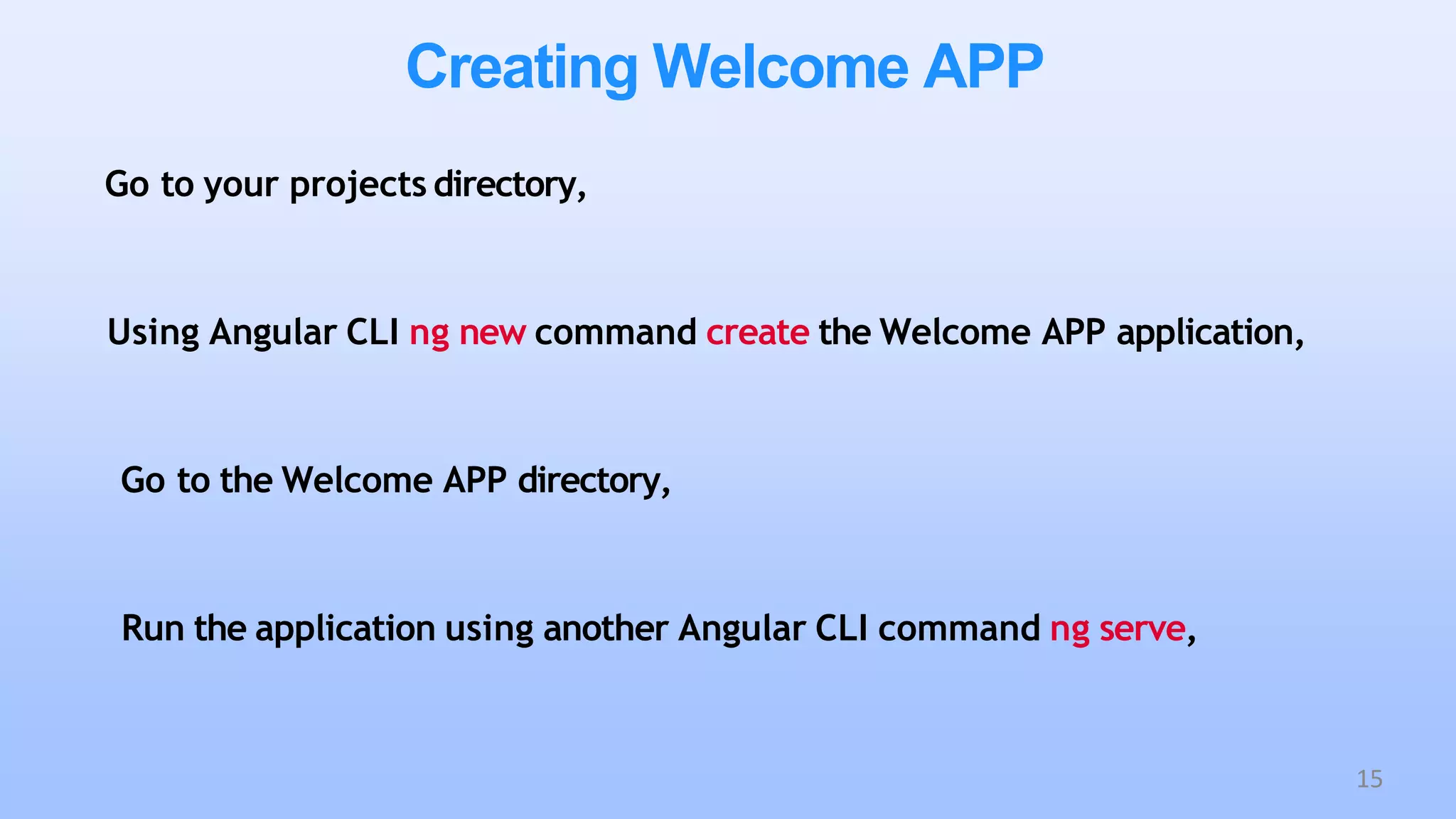 Creating Welcome APP

Go to your projects directory,

Using Angular CLI ng new command create the Welcome APP application,

Go to the Welcome APP directory,

Run the application using another Angular CLI command ng serve,

15